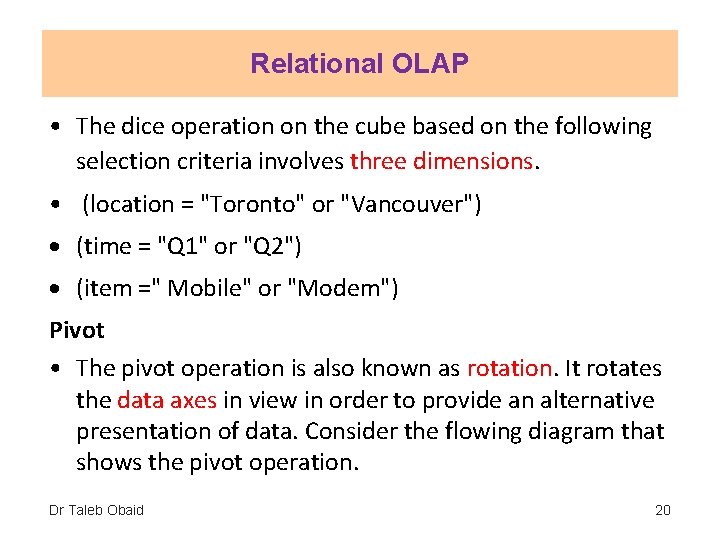 Relational OLAP

• The dice operation on the cube based on the following selection criteria involves three dimensions.

• (location = "Toronto" or "Vancouver")

• (time = "Q1" or "Q2")

• (item =" Mobile" or "Modem")

Pivot

• The pivot operation is also known as rotation. It rotates the data axes in view in order to provide an alternative presentation of data. Consider the flowing diagram that shows the pivot operation.

Dr Taleb Obaid

20